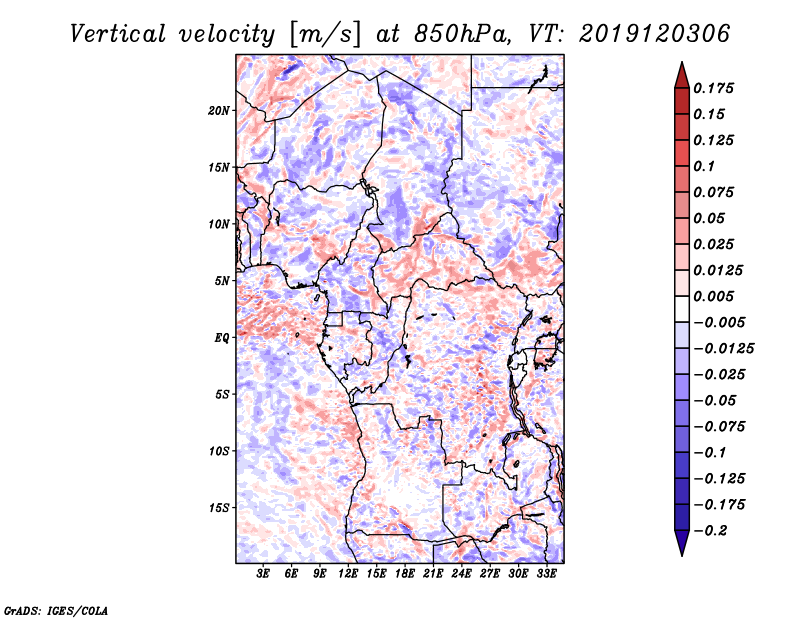 Vertical velocity [m/s] at 850hPa, VT: 2019120306

20N
15N
10N
5N
EQ
5S
10S
15S

3E 6E 9E 12E 15E 18E 21E 24E 27E 30E 33E

0.175
0.15
0.125
0.1
0.075
0.05
0.025
0.0125
0.005
−0.005
−0.0125
−0.025
−0.05
−0.075
−0.1
−0.125
−0.175
−0.2

GrADS: IGES/COLA